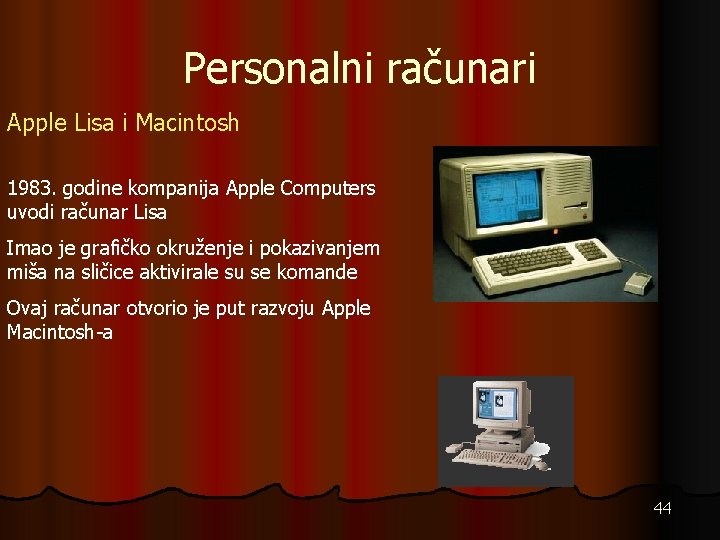 Personalni računari

Apple Lisa i Macintosh

1983. godine kompanija Apple Computers uvodi računar Lisa

Imao je grafičko okruženje i pokazivanjem miša na sličice aktivirale su se komande

Ovaj računar otvorio je put razvoju Apple Macintosh-a

44